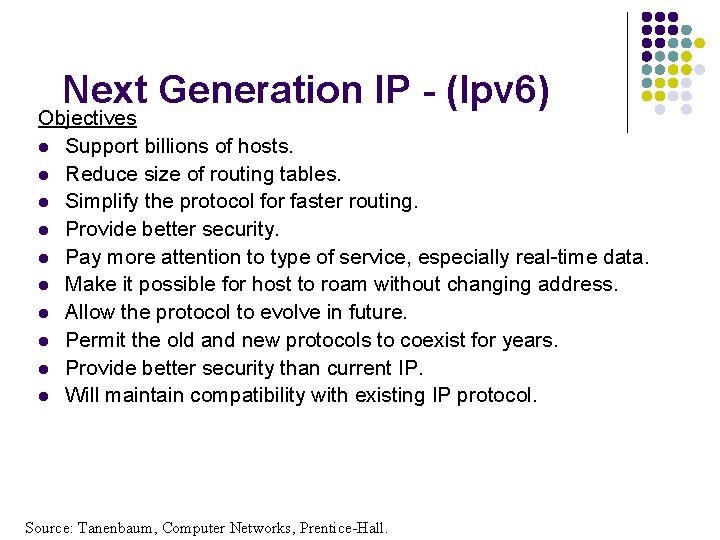 Next Generation IP - (Ipv6)

Objectives

- Support billions of hosts.
- Reduce size of routing tables.
- Simplify the protocol for faster routing.
- Provide better security.
- Pay more attention to type of service, especially real-time data.
- Make it possible for host to roam without changing address.
- Allow the protocol to evolve in future.
- Permit the old and new protocols to coexist for years.
- Provide better security than current IP.
- Will maintain compatibility with existing IP protocol.

Source: Tanenbaum, Computer Networks, Prentice-Hall.